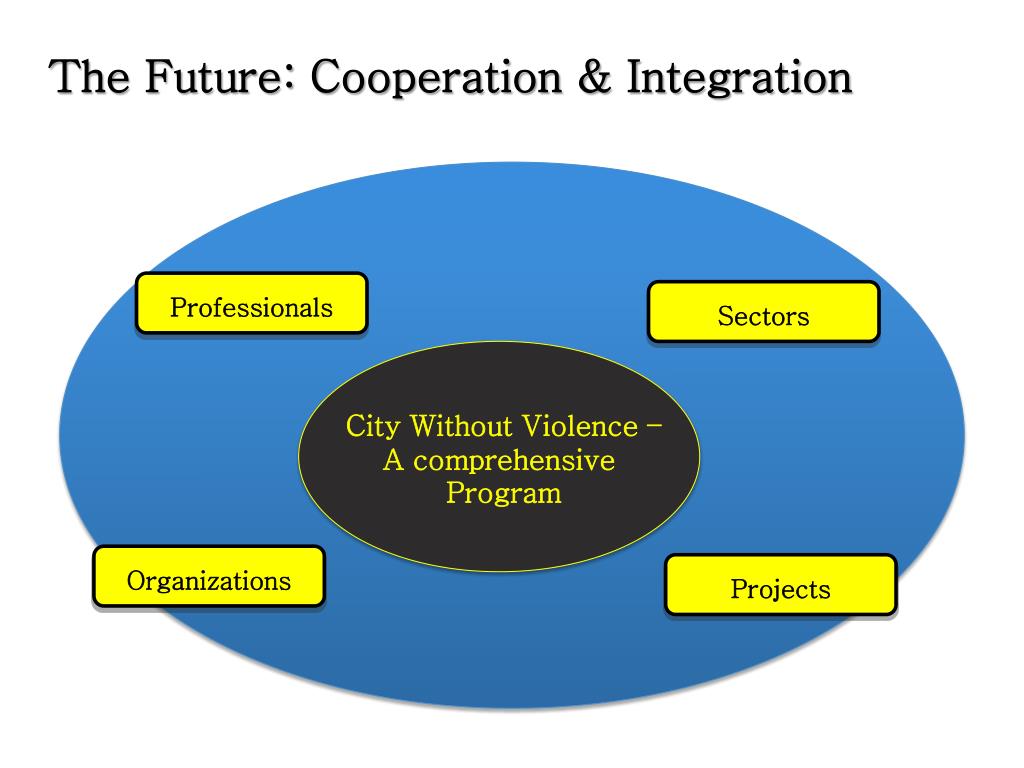 The Future: Cooperation & Integration

Professionals

Sectors

City Without Violence – A comprehensive Program

Organizations

Projects